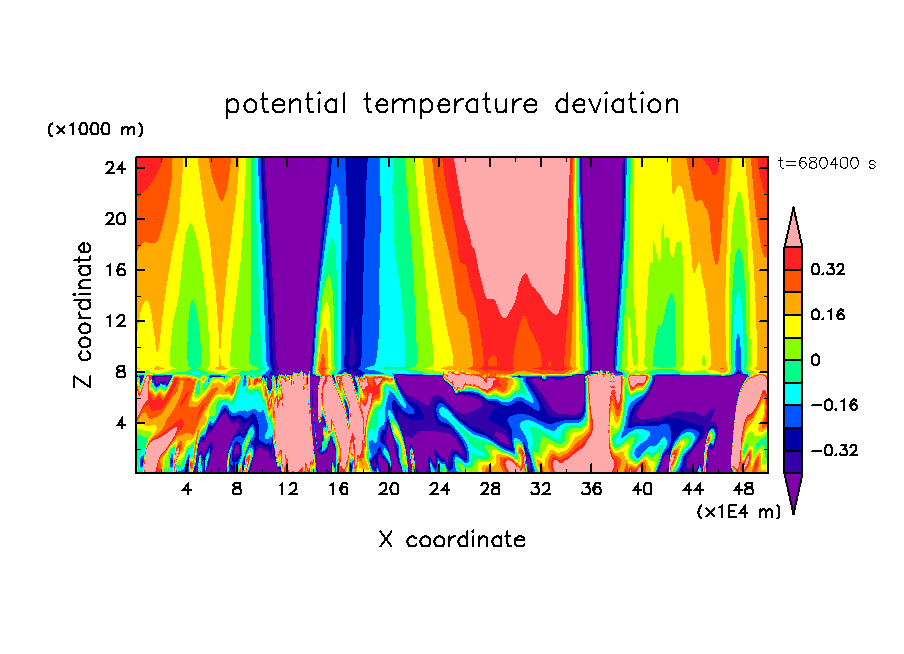 potential temperature deviation

(×1000 m)

t=680400 s

Z coordinate

24
20
16
12
8
4

4 8 12 16 20 24 28 32 36 40 44 48

(×1E4 m)

X coordinate

0.32
0.16
0
−0.16
−0.32